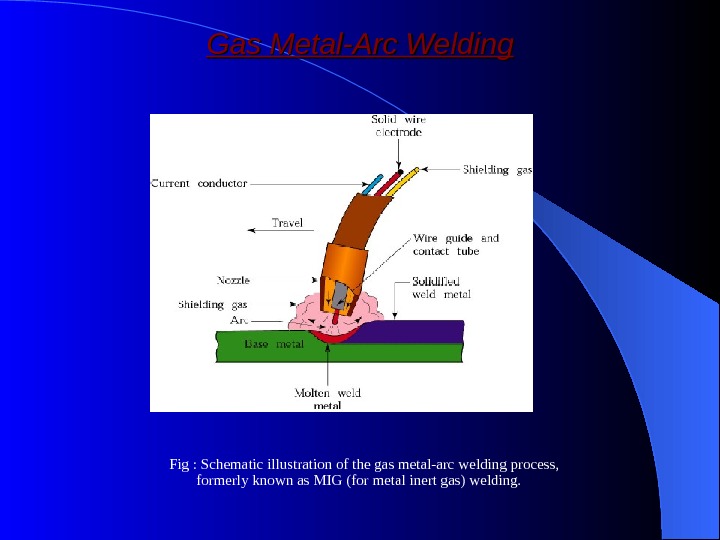 Gas Metal-Arc Welding

Solid wire electrode

Shielding gas

Current conductor

Travel

Wire guide and contact tube

Nozzle

Solidified weld metal

Shielding gas

Arc

Base metal

Molten weld metal

Fig : Schematic illustration of the gas metal-arc welding process, formerly known as MIG (for metal inert gas) welding.